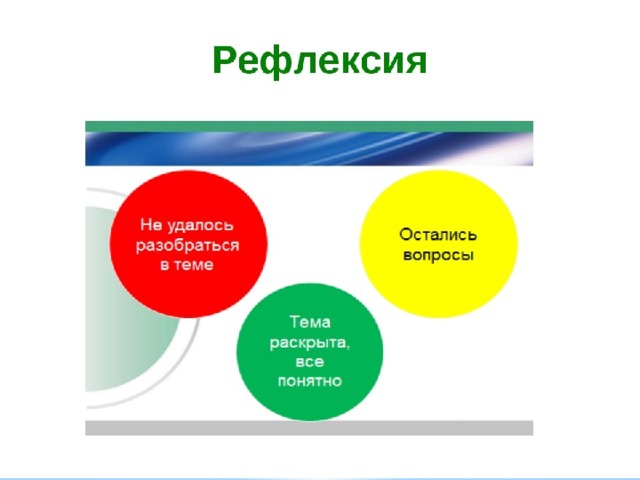 Рефлексия

Не удалось разобраться в теме

Остались вопросы

Тема раскрыта, все понятно